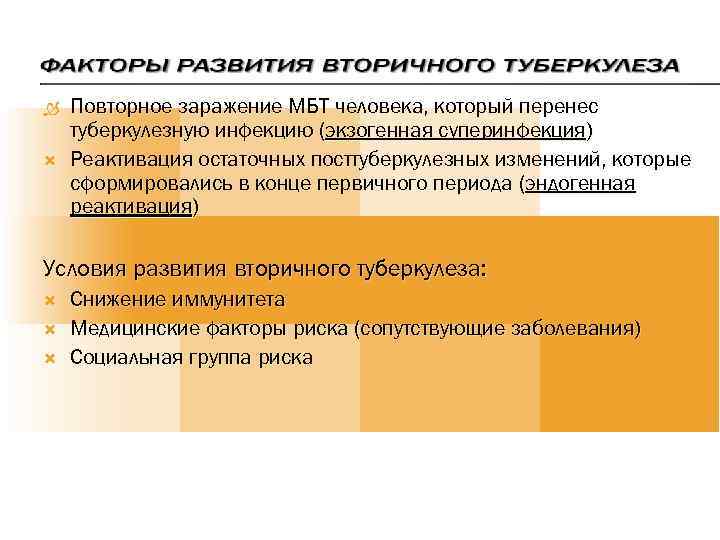 ФАКТОРЫ РАЗВИТИЯ ВТОРИЧНОГО ТУБЕРКУЛЕЗА

Повторное заражение МБТ человека, который перенес туберкулезную инфекцию (экзогенная суперинфекция)

Реактивация остаточных посттуберкулезных изменений, которые сформировались в конце первичного периода (эндогенная реактивация)

Условия развития вторичного туберкулеза:

Снижение иммунитета

Медицинские факторы риска (сопутствующие заболевания)

Социальная группа риска